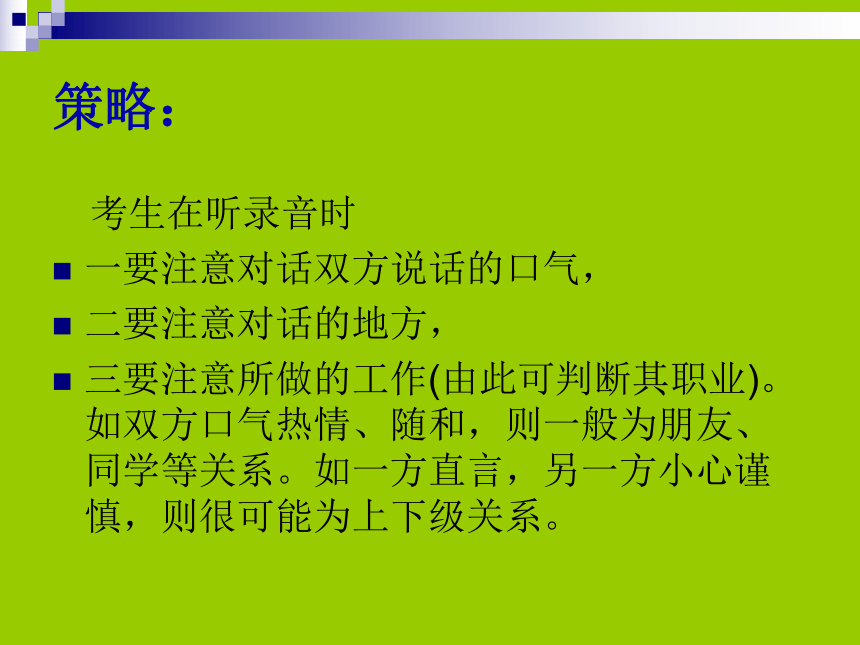 策略：

考生在听录音时

一要注意对话双方说话的口气，

二要注意对话的地方，

三要注意所做的工作(由此可判断其职业)。如双方口气热情、随和，则一般为朋友、同学等关系。如一方直言，另一方小心谨慎，则很可能为上下级关系。